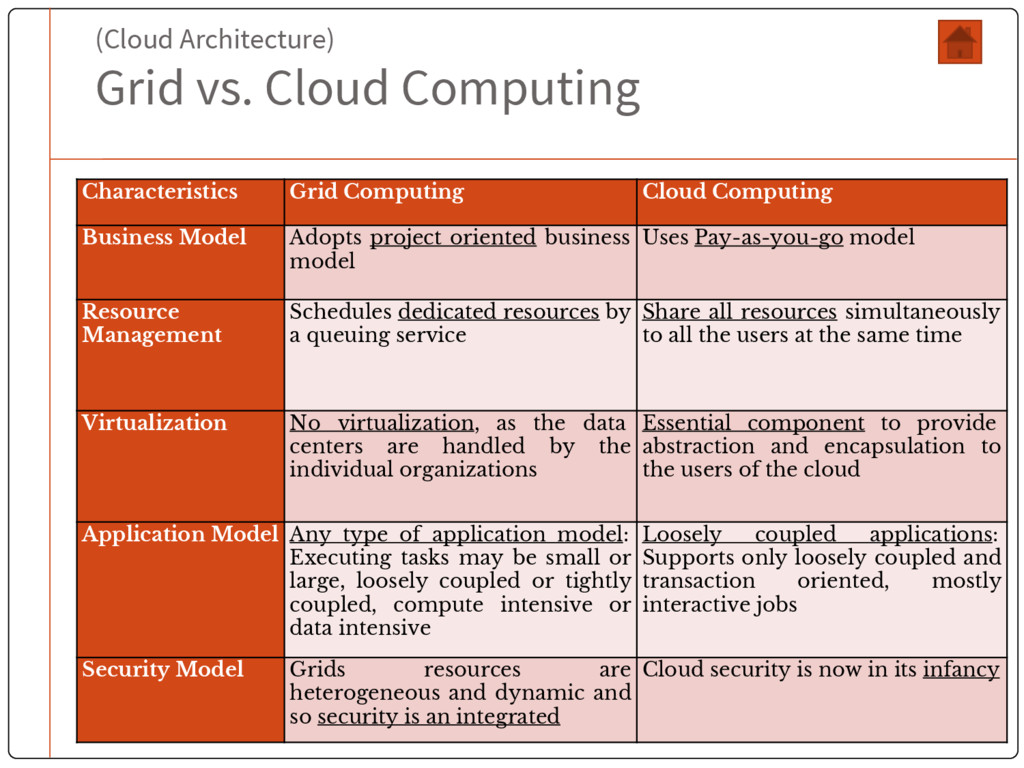 (Cloud Architecture)

Grid vs. Cloud Computing

| Characteristics | Grid Computing | Cloud Computing |
|---|---|---|
| Business Model | Adopts project oriented business model | Uses Pay-as-you-go model |
| Resource Management | Schedules dedicated resources by a queuing service | Share all resources simultaneously to all the users at the same time |
| Virtualization | No virtualization, as the data centers are handled by the individual organizations | Essential component to provide abstraction and encapsulation to the users of the cloud |
| Application Model | Any type of application model: Executing tasks may be small or large, loosely coupled or tightly coupled, compute intensive or data intensive | Loosely coupled applications: Supports only loosely coupled and transaction oriented, mostly interactive jobs |
| Security Model | Grids resources are heterogeneous and dynamic and so security is an integrated | Cloud security is now in its infancy |